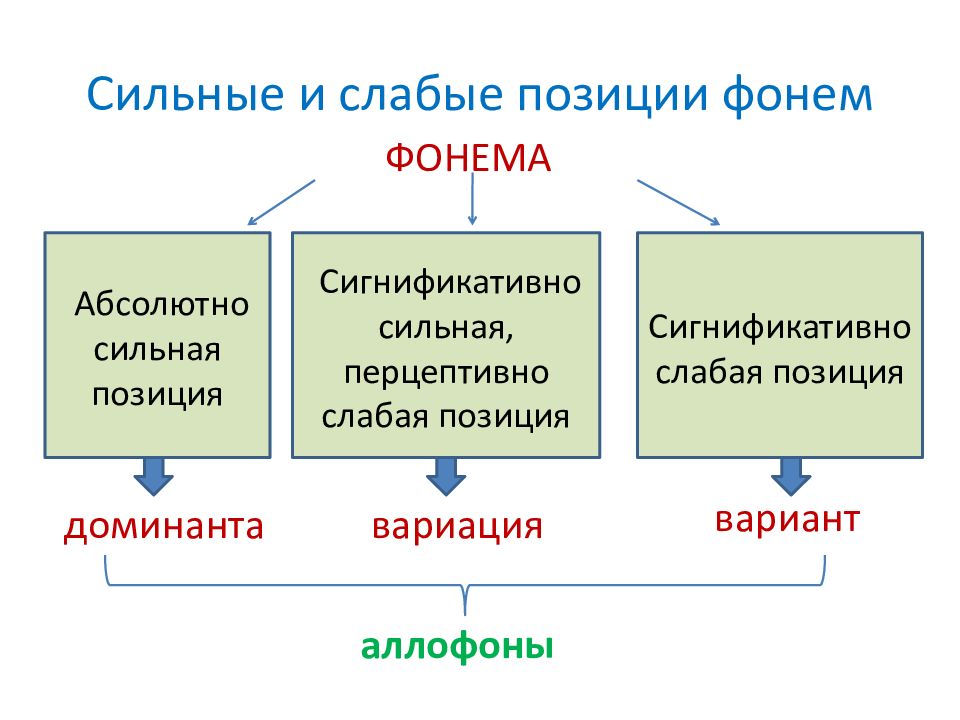 Сильные и слабые позиции фонем

ФОНЕМА

Абсолютно сильная позиция

Сигнификативно сильная, перцептивно слабая позиция

Сигнификативно слабая позиция

доминанта

вариация

вариант

аллофоны